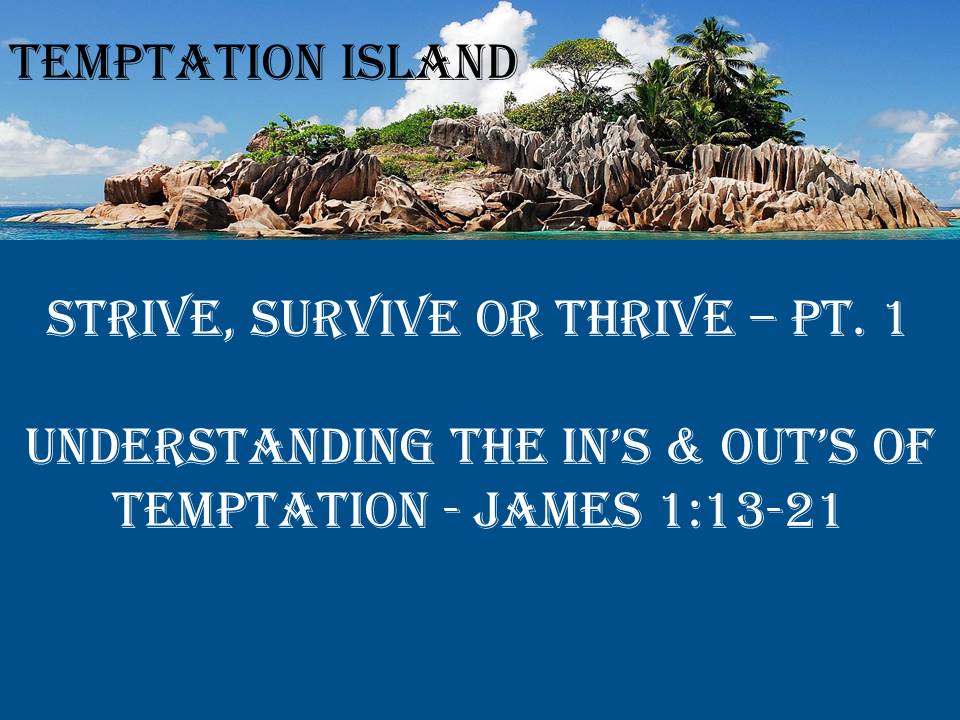 TEMPTATION ISLAND

STRIVE, SURVIVE OR THRIVE – PT. 1

UNDERSTANDING THE IN'S & OUT'S OF TEMPTATION - JAMES 1:13-21